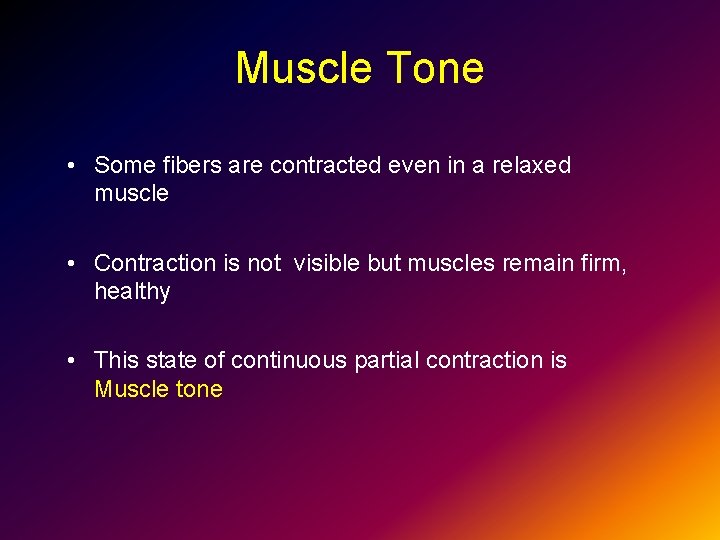 Muscle Tone

• Some fibers are contracted even in a relaxed muscle

• Contraction is not visible but muscles remain firm, healthy

• This state of continuous partial contraction is Muscle tone